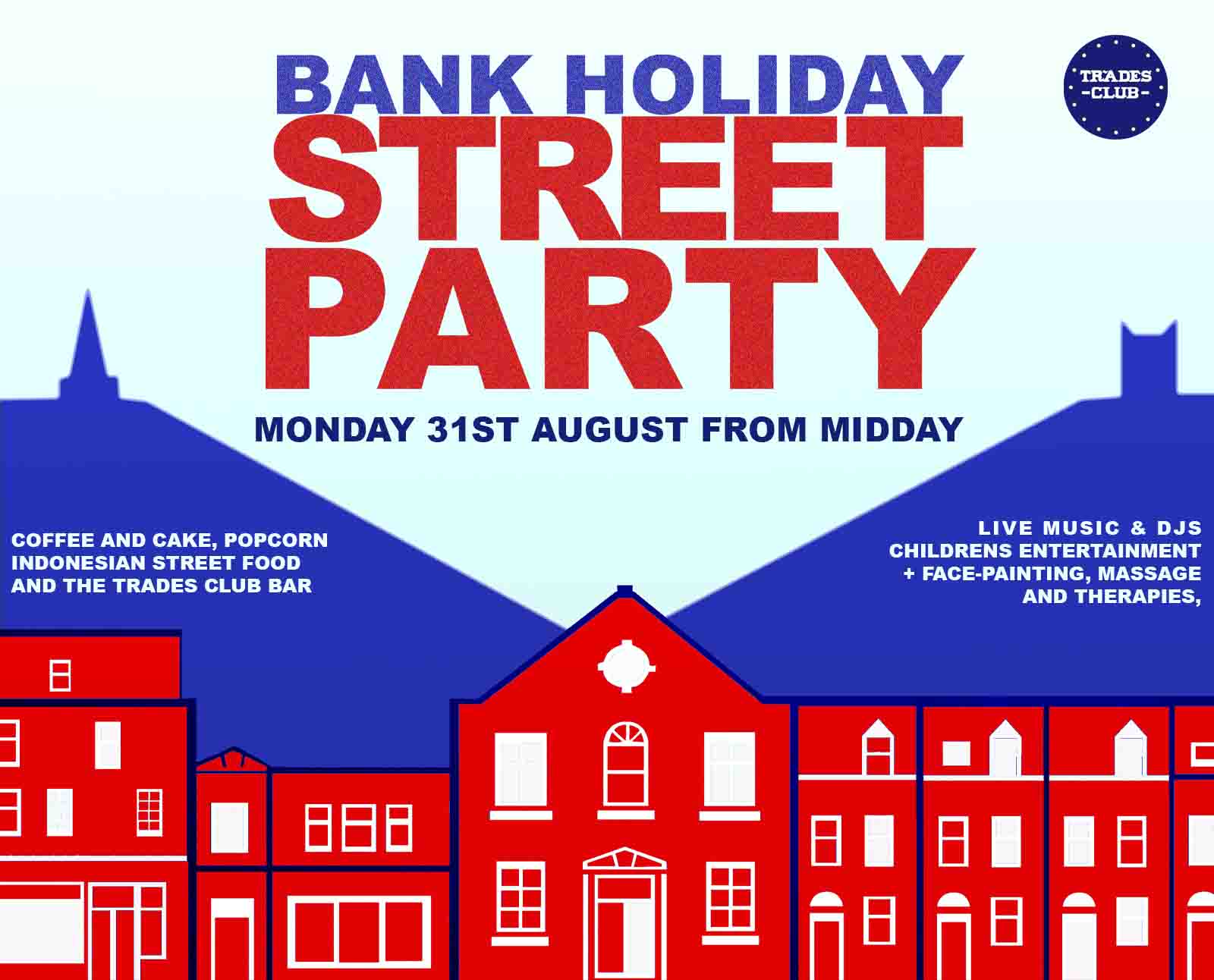 BANK HOLIDAY
STREET
PARTY

TRADES
-CLUB-

MONDAY 31ST AUGUST FROM MIDDAY

COFFEE AND CAKE, POPCORN
INDONESIAN STREET FOOD
AND THE TRADES CLUB BAR

LIVE MUSIC & DJS
CHILDRENS ENTERTAINMENT
+ FACE-PAINTING, MASSAGE
AND THERAPIES,